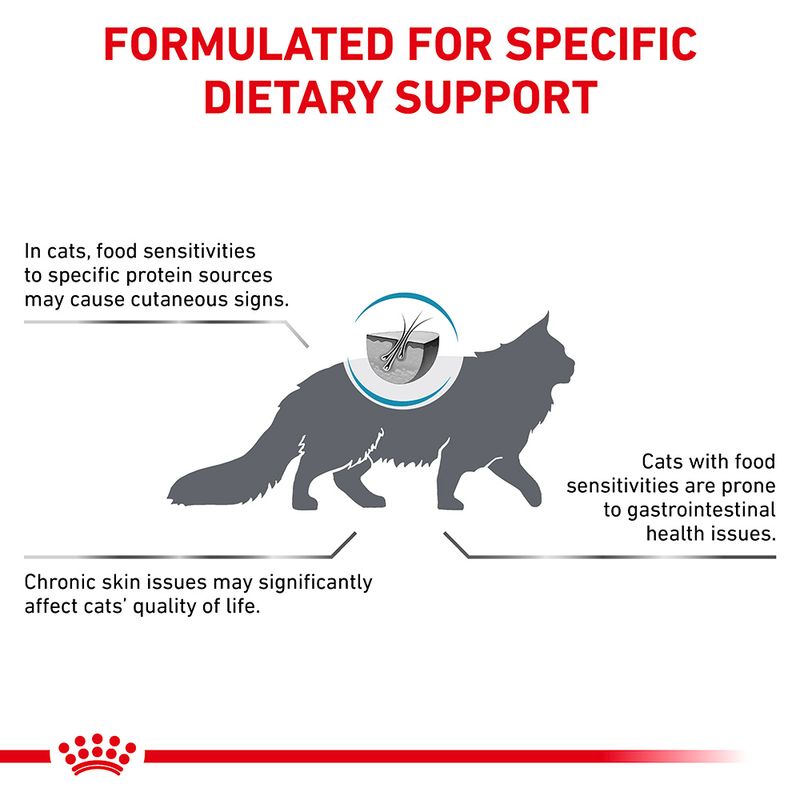 FORMULATED FOR SPECIFIC DIETARY SUPPORT

In cats, food sensitivities to specific protein sources may cause cutaneous signs.

Cats with food sensitivities are prone to gastrointestinal health issues.

Chronic skin issues may significantly affect cats' quality of life.